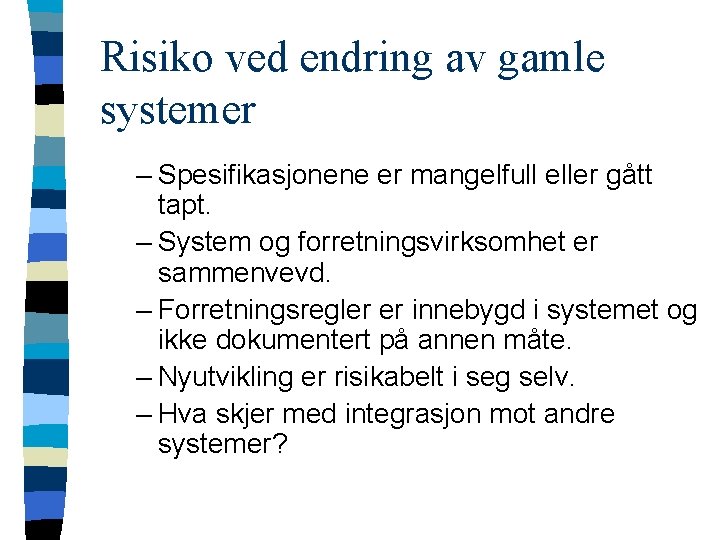 Risiko ved endring av gamle systemer

– Spesifikasjonene er mangelfull eller gått tapt.
– System og forretningsvirksomhet er sammenvevd.
– Forretningsregler er innebygd i systemet og ikke dokumentert på annen måte.
– Nyutvikling er risikabelt i seg selv.
– Hva skjer med integrasjon mot andre systemer?